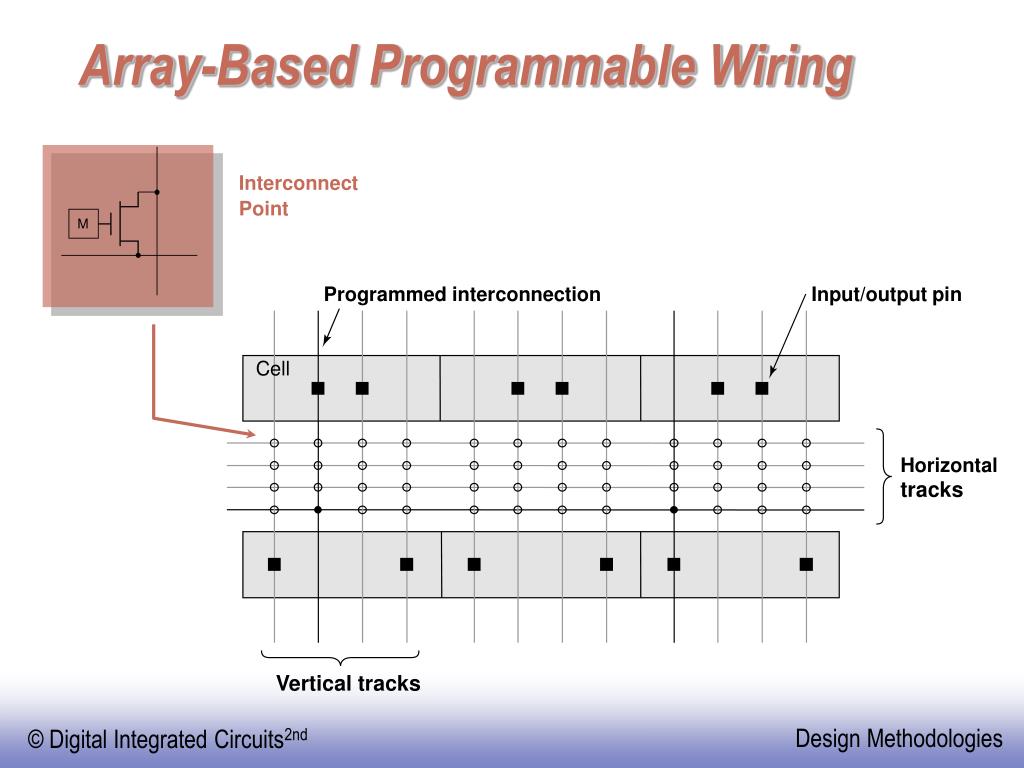 Array-Based Programmable Wiring

M

Interconnect Point

Programmed interconnection

Input/output pin

Cell

Horizontal tracks

Vertical tracks

© Digital Integrated Circuits$^{2nd}$

Design Methodologies